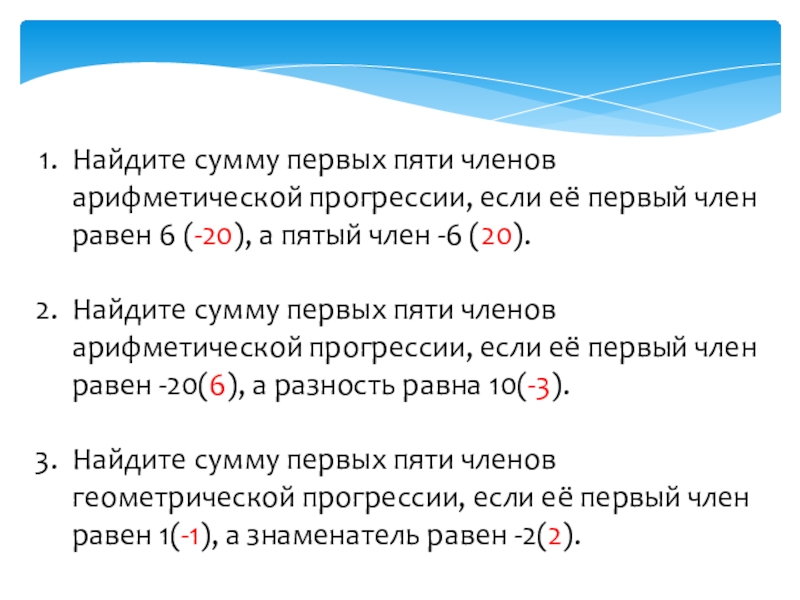 1. Найдите сумму первых пяти членов арифметической прогрессии, если её первый член равен 6 (-20), а пятый член -6 (20).

2. Найдите сумму первых пяти членов арифметической прогрессии, если её первый член равен -20(6), а разность равна 10(-3).

3. Найдите сумму первых пяти членов геометрической прогрессии, если её первый член равен 1(-1), а знаменатель равен -2(2).